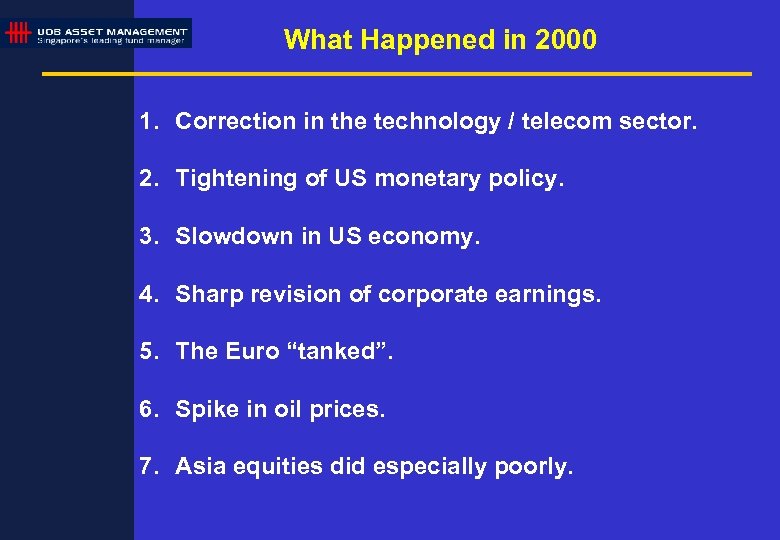 UOB ASSET MANAGEMENT
Singapore's leading fund manager

What Happened in 2000

1. Correction in the technology / telecom sector.

2. Tightening of US monetary policy.

3. Slowdown in US economy.

4. Sharp revision of corporate earnings.

5. The Euro “tanked”.

6. Spike in oil prices.

7. Asia equities did especially poorly.